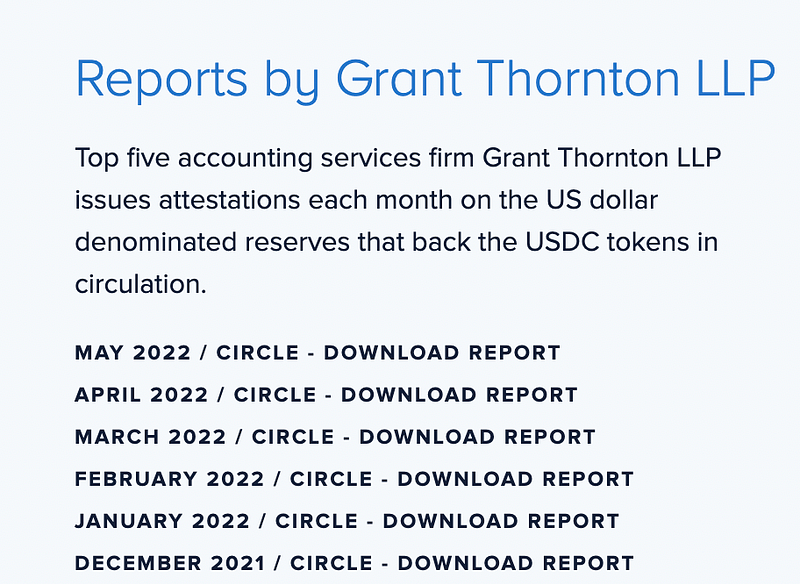 Reports by Grant Thornton LLP

Top five accounting services firm Grant Thornton LLP issues attestations each month on the US dollar denominated reserves that back the USDC tokens in circulation.

MAY 2022 / CIRCLE - DOWNLOAD REPORT
APRIL 2022 / CIRCLE - DOWNLOAD REPORT
MARCH 2022 / CIRCLE - DOWNLOAD REPORT
FEBRUARY 2022 / CIRCLE - DOWNLOAD REPORT
JANUARY 2022 / CIRCLE - DOWNLOAD REPORT
DECEMBER 2021 / CIRCLE - DOWNLOAD REPORT